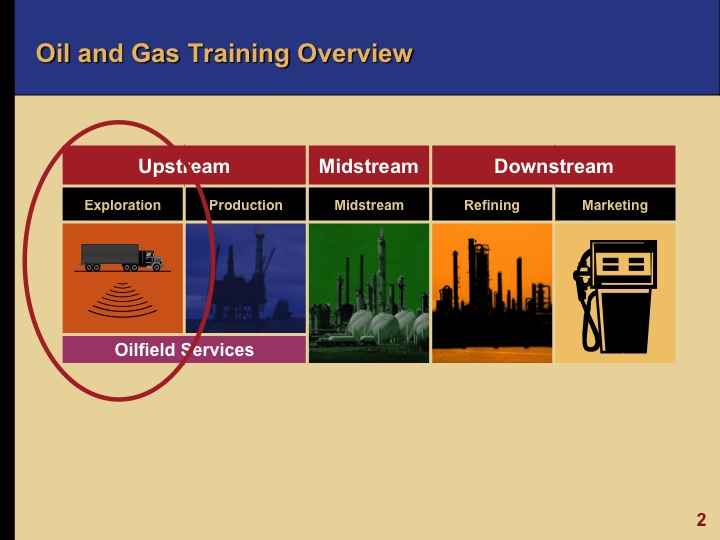 Oil and Gas Training Overview

Upstream

Midstream

Downstream

Exploration

Production

Midstream

Refining

Marketing

Oilfield Services

2